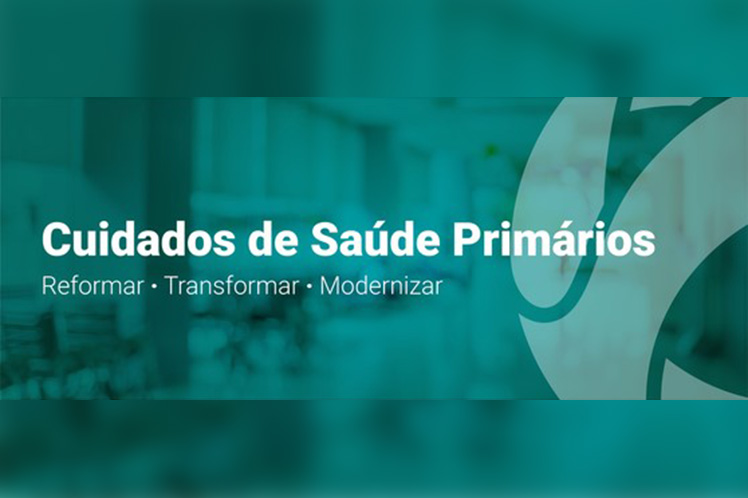 Cuidados de Saúde Primários

Reformar • Transformar • Modernizar